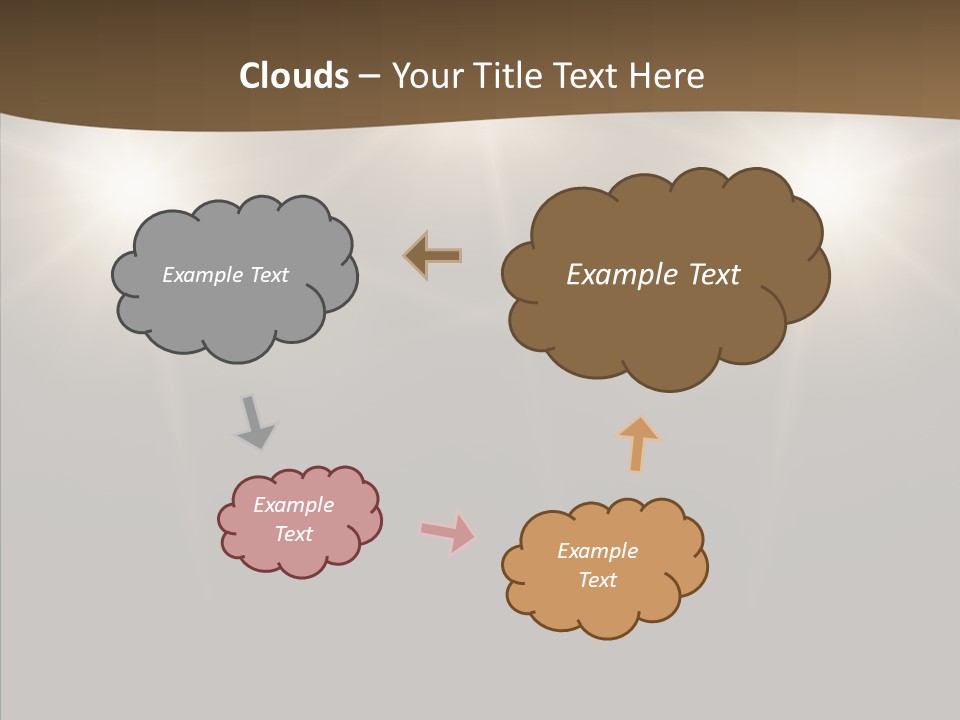 Clouds – Your Title Text Here

Example Text

Example Text

Example Text

Example Text